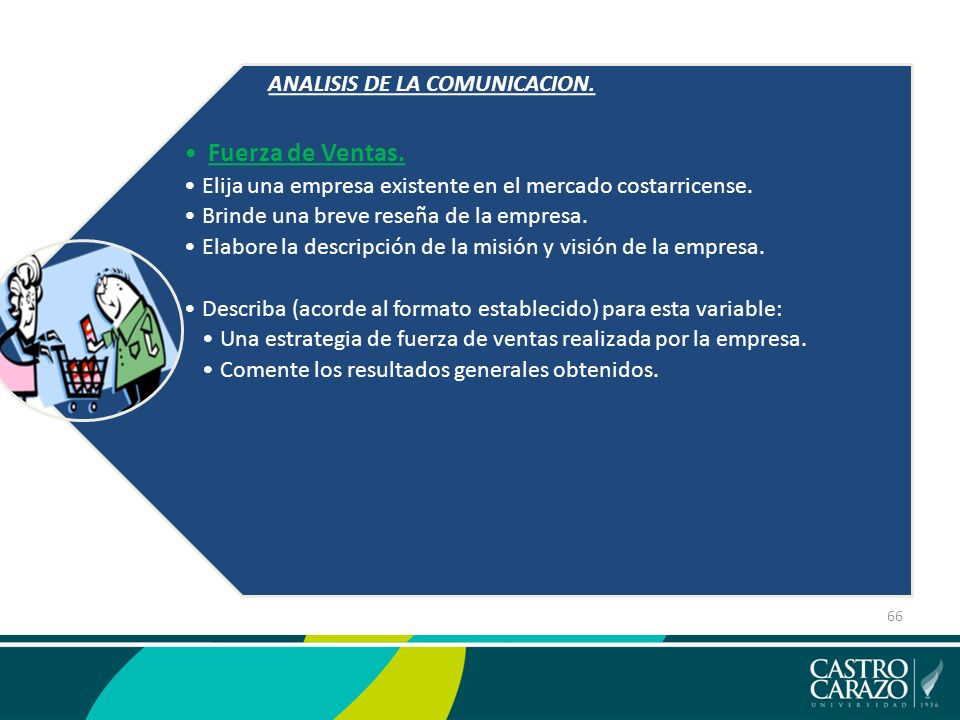 ANALISIS DE LA COMUNICACION.

• Fuerza de Ventas.
• Elija una empresa existente en el mercado costarricense.
• Brinde una breve reseña de la empresa.
• Elabore la descripción de la misión y visión de la empresa.

• Describa (acorde al formato establecido) para esta variable:
• Una estrategia de fuerza de ventas realizada por la empresa.
• Comente los resultados generales obtenidos.

66

CASTRO CARAZO
UNIVERSIDAD 1936